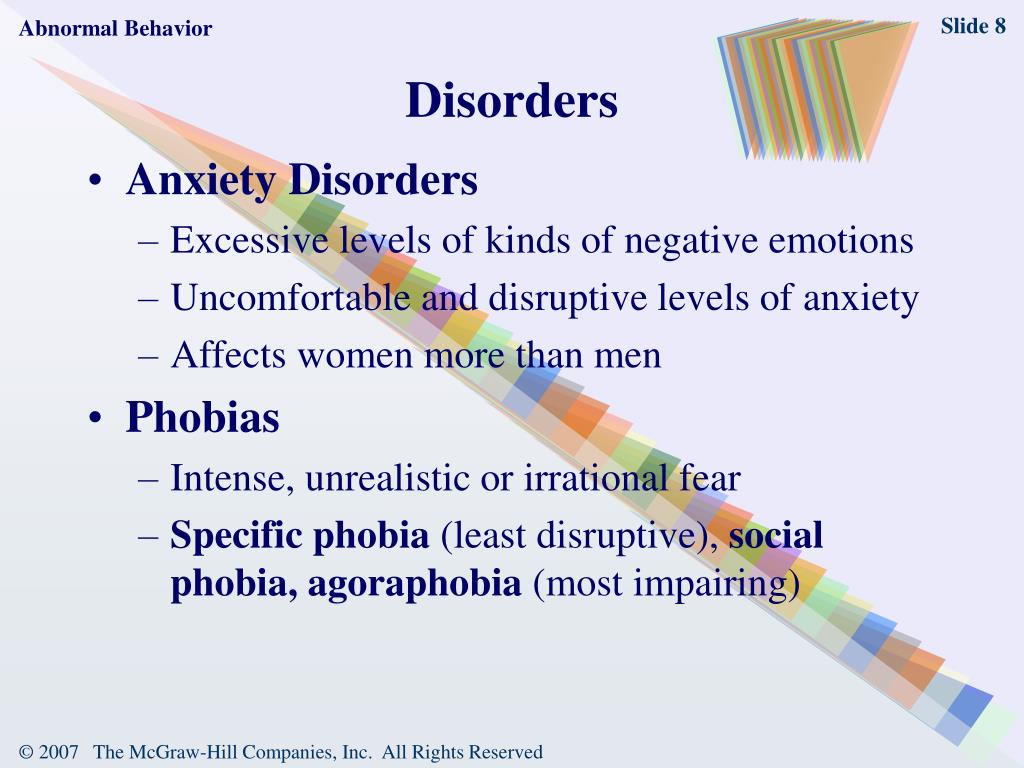 Abnormal Behavior

Slide 8

Disorders

• Anxiety Disorders
– Excessive levels of kinds of negative emotions
– Uncomfortable and disruptive levels of anxiety
– Affects women more than men

• Phobias
– Intense, unrealistic or irrational fear
– Specific phobia (least disruptive), social phobia, agoraphobia (most impairing)

© 2007 The McGraw-Hill Companies, Inc. All Rights Reserved